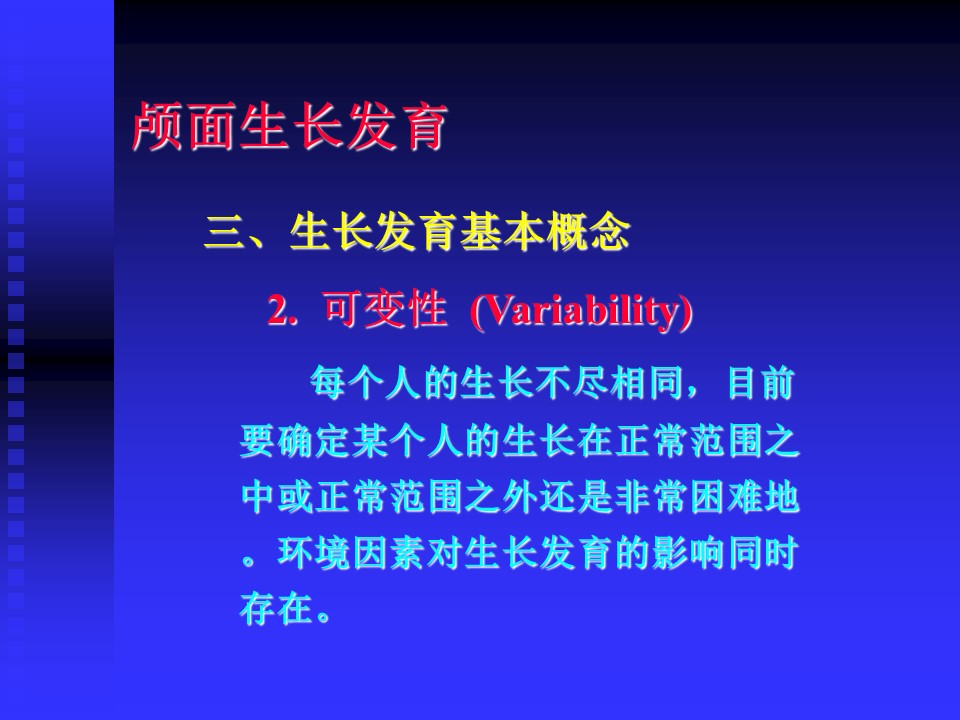 颅面生长发育

三、生长发育基本概念

2. 可变性 (Variability)

每个人的生长不尽相同，目前要确定某个人的生长在正常范围之中或正常范围之外还是非常困难地。环境因素对生长发育的影响同时存在。